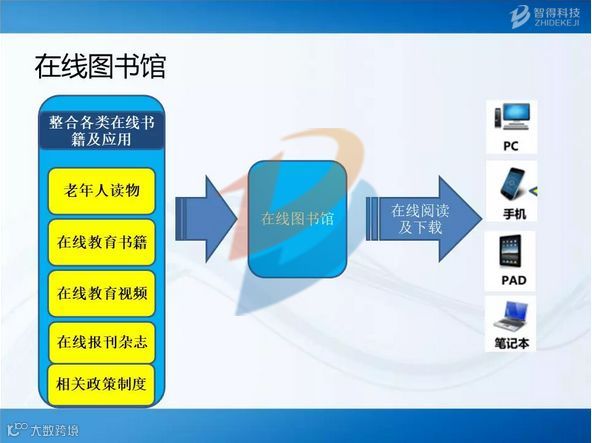 智得科技
ZHIDEKEJI

在线图书馆

整合各类在线书籍及应用

老年人读物

在线教育书籍

在线教育视频

在线报刊杂志

相关政策制度

在线图书馆

在线阅读及下载

PC

手机

PAD

笔记本

大数跨境